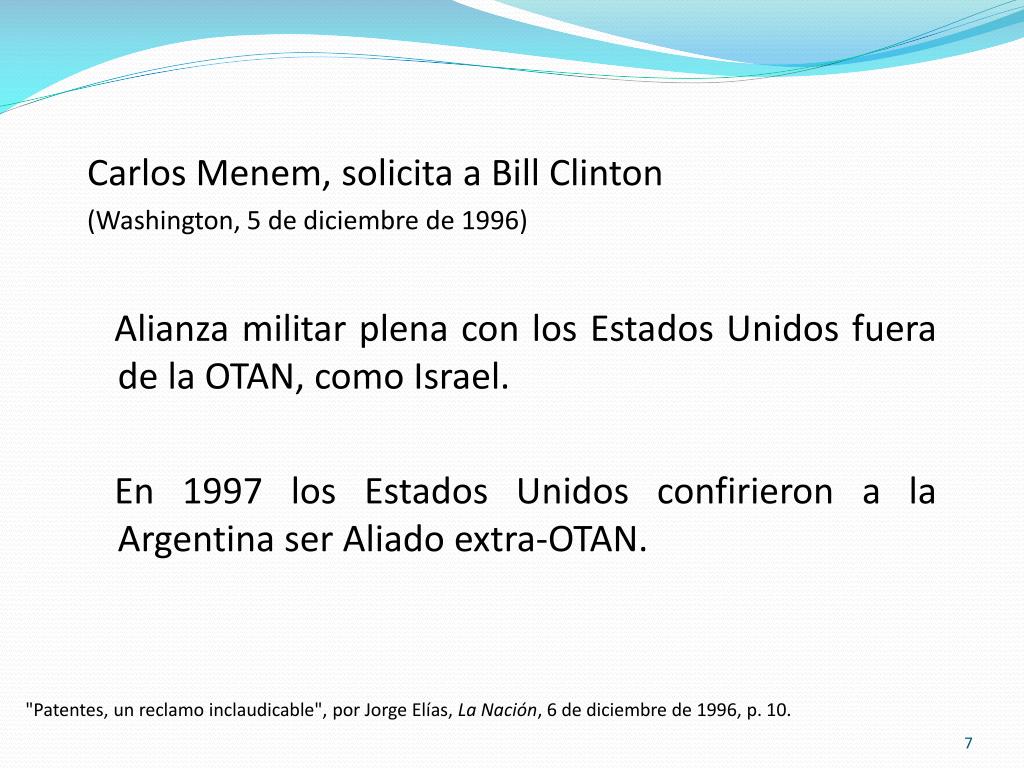 Carlos Menem, solicita a Bill Clinton
(Washington, 5 de diciembre de 1996)

Alianza militar plena con los Estados Unidos fuera de la OTAN, como Israel.

En 1997 los Estados Unidos confirieron a la Argentina ser Aliado extra-OTAN.

"Patentes, un reclamo inclaudicable", por Jorge Elías, La Nación, 6 de diciembre de 1996, p. 10.

7